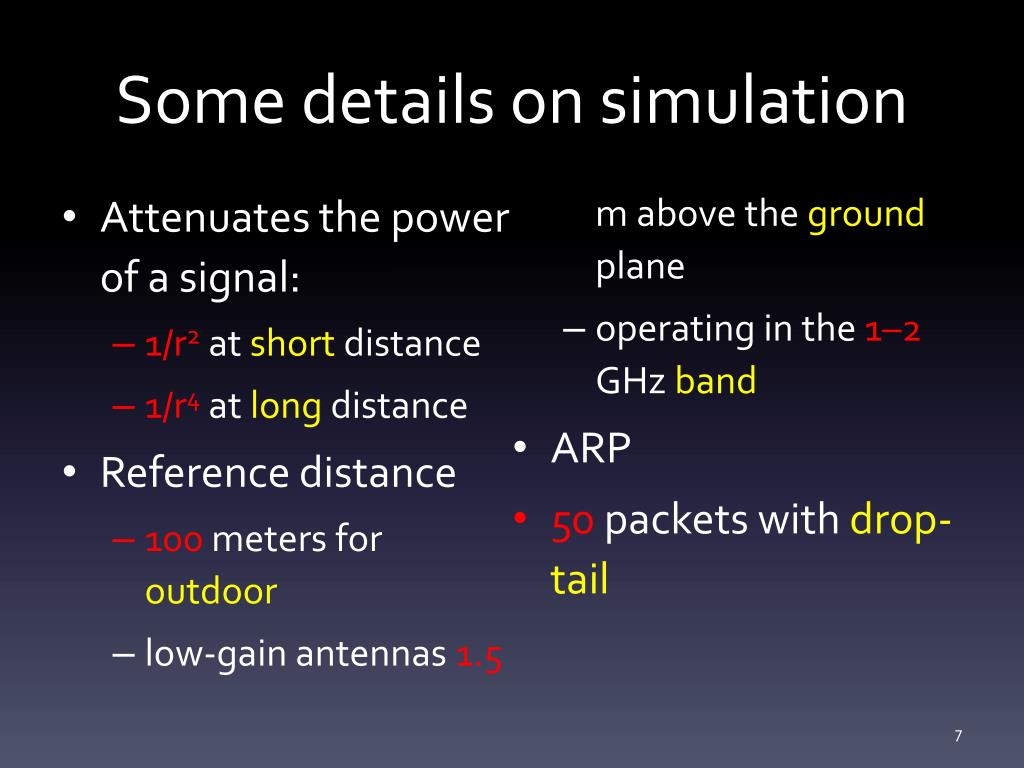 Some details on simulation

• Attenuates the power of a signal:
– $1/r^2$ at short distance
– $1/r^4$ at long distance
• Reference distance
– 100 meters for outdoor
– low-gain antennas 1.5 m above the ground plane
– operating in the 1–2 GHz band
• ARP
• 50 packets with drop-tail

7